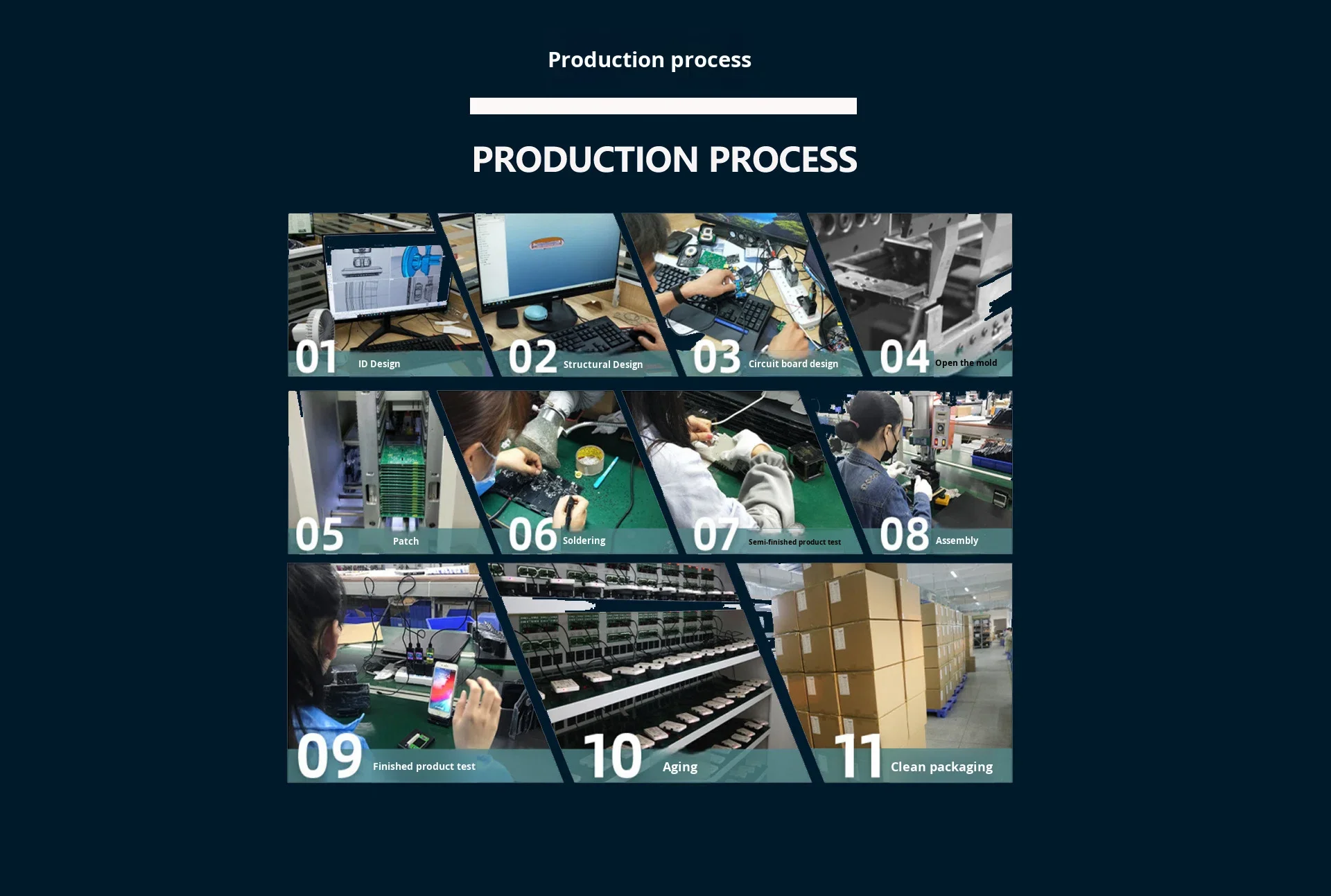 Production process

PRODUCTION PROCESS

01 ID Design

02 Structural Design

03 Circuit board design

04 Open the mold

05 Patch

06 Soldering

07 Semi-finished product test

08 Assembly

09 Finished product test

10 Aging

11 Clean packaging